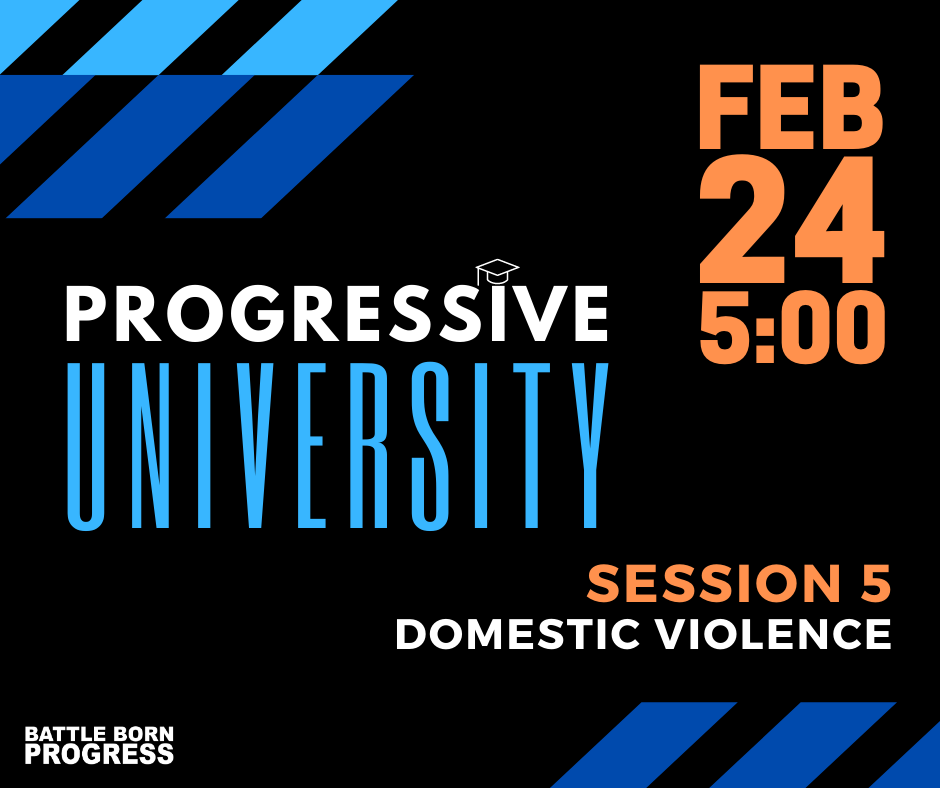 FEB
24
5:00

PROGRESSIVE
UNIVERSITY

SESSION 5
DOMESTIC VIOLENCE

BATTLE BORN
PROGRESS